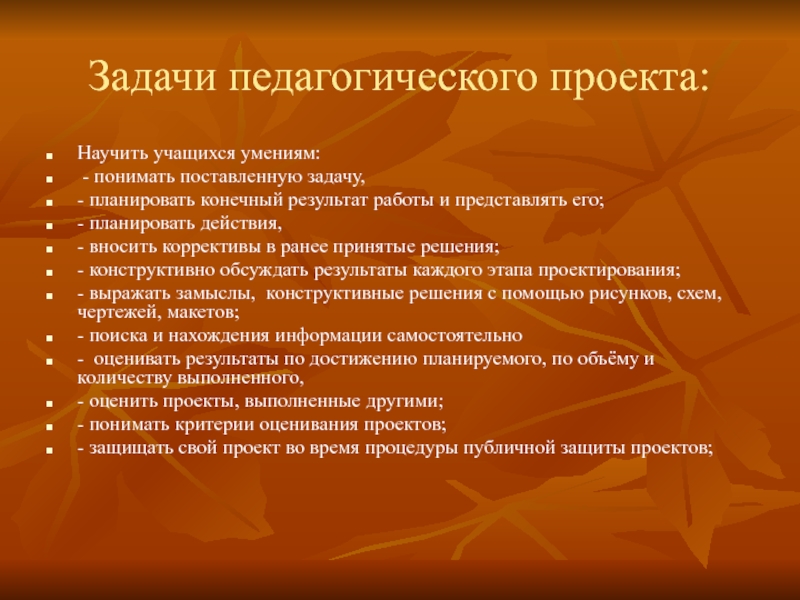 Задачи педагогического проекта:

- Научить учащихся умениям:
- - понимать поставленную задачу,
- - планировать конечный результат работы и представлять его;
- - планировать действия,
- - вносить коррективы в ранее принятые решения;
- - конструктивно обсуждать результаты каждого этапа проектирования;
- - выражать замыслы, конструктивные решения с помощью рисунков, схем, чертежей, макетов;
- - поиска и нахождения информации самостоятельно
- - оценивать результаты по достижению планируемого, по объёму и количеству выполненного,
- - оценить проекты, выполненные другими;
- - понимать критерии оценивания проектов;
- - защищать свой проект во время процедуры публичной защиты проектов;